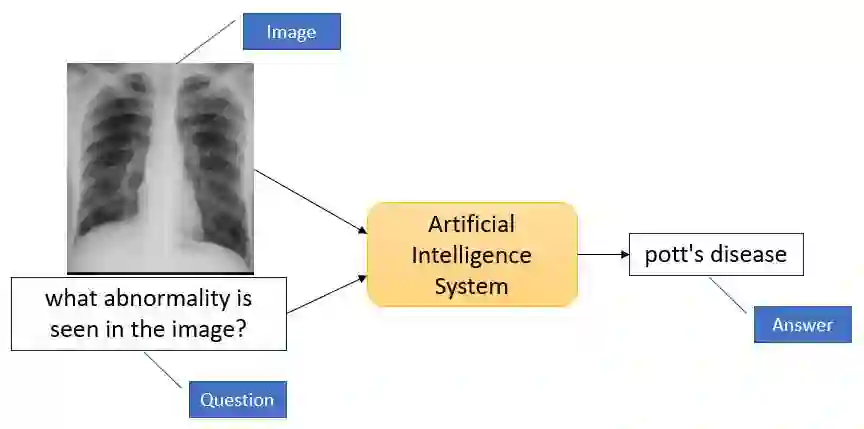 Image

what abnormality is seen in the image?

Question

Artificial Intelligence System

pott's disease

Answer